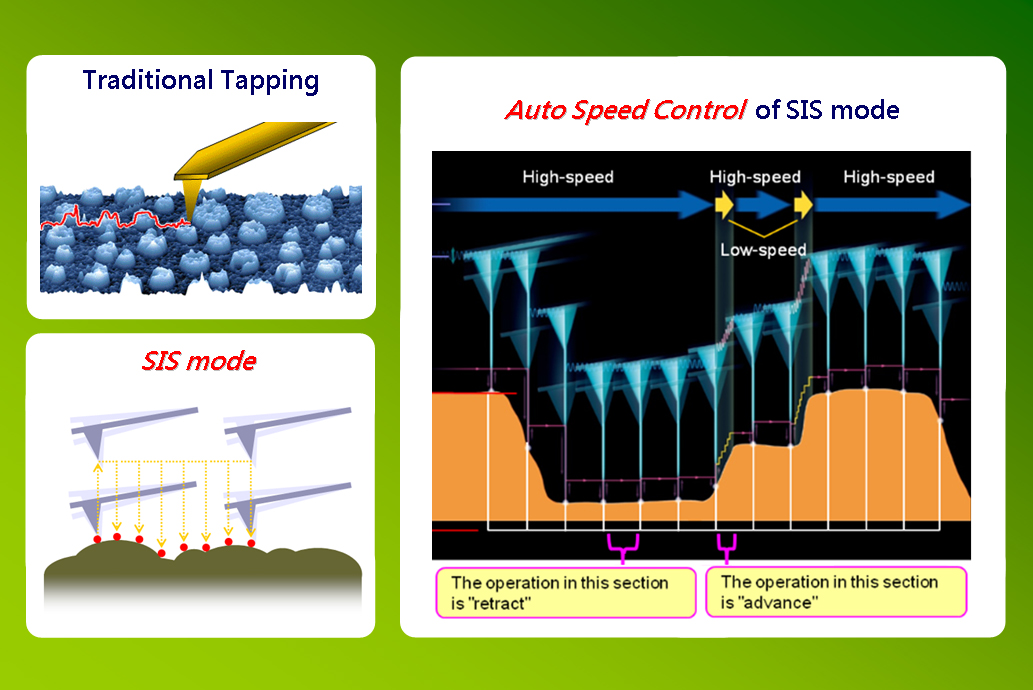 Traditional Tapping

SIS mode

Auto Speed Control of SIS mode

High-speed

High-speed

High-speed

Low-speed

The operation in this section is "retract"

The operation in this section is "advance"